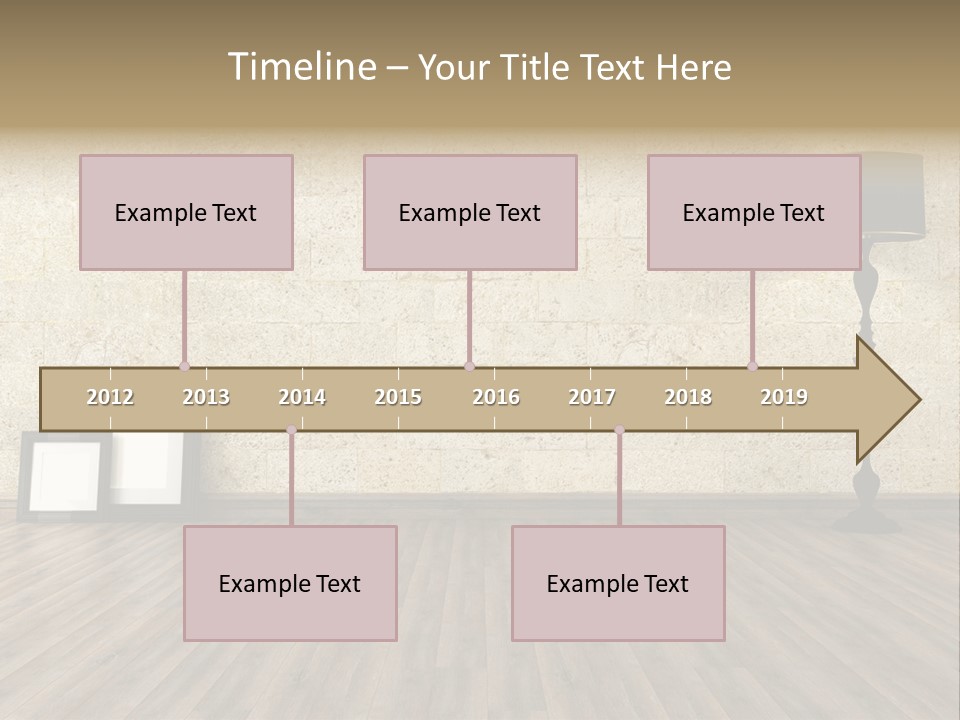 Timeline – Your Title Text Here

Example Text

Example Text

Example Text

2012 2013 2014 2015 2016 2017 2018 2019

Example Text

Example Text